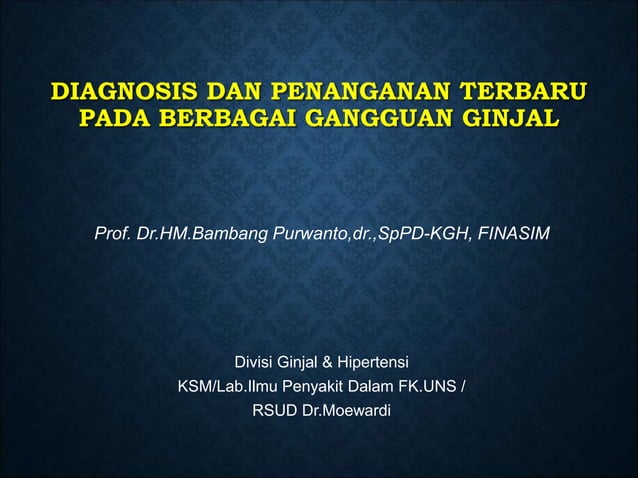 DIAGNOSIS DAN PENANGANAN TERBARU PADA BERBAGAI GANGGUAN GINJAL

Prof. Dr.HM.Bambang Purwanto,dr.,SpPD-KGH, FINASIM

Divisi Ginjal & Hipertensi
KSM/Lab.Ilmu Penyakit Dalam FK.UNS /
RSUD Dr.Moewardi